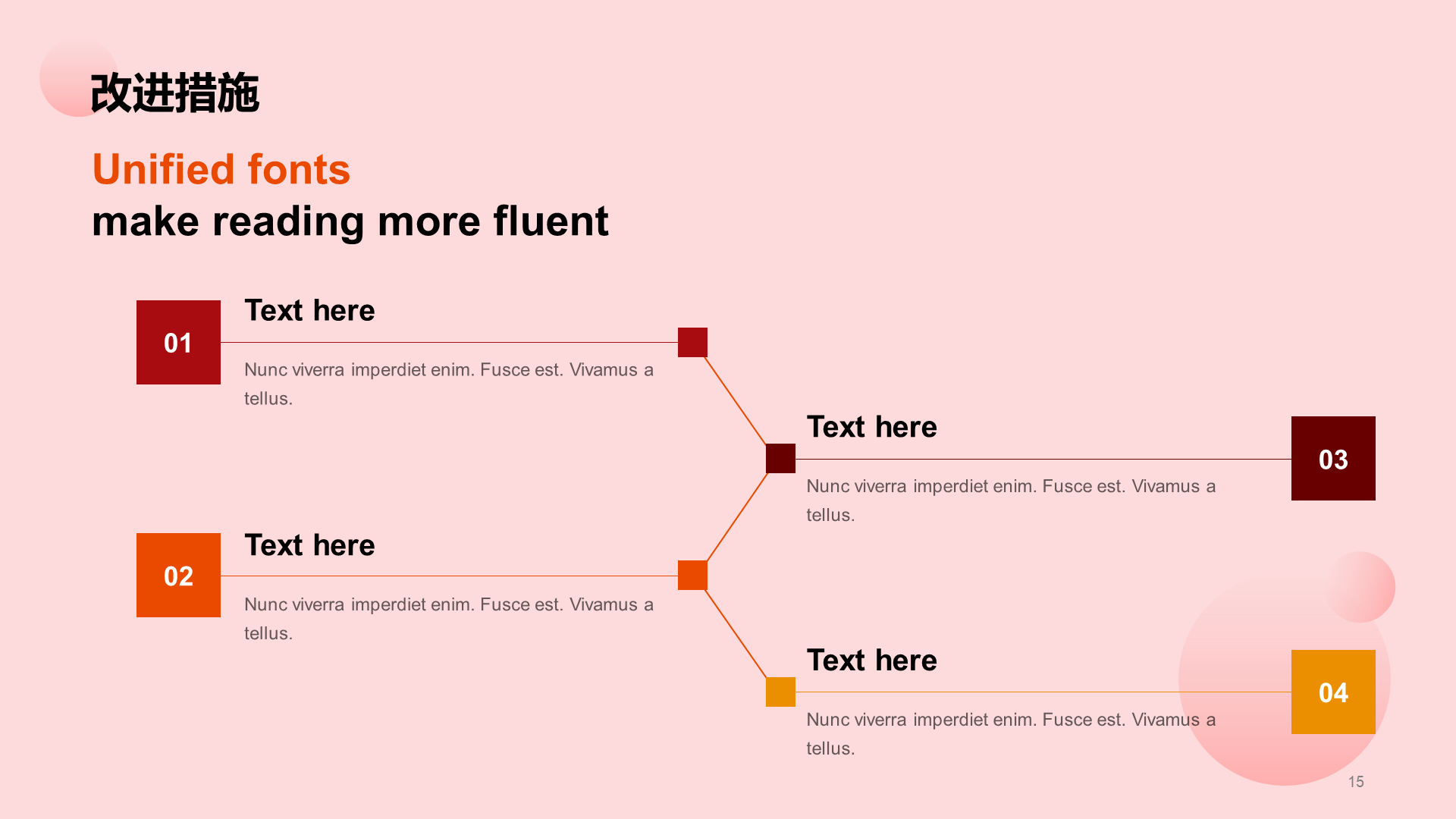 改进措施

Unified fonts
make reading more fluent

01
Text here
Nunc viverra imperdiet enim. Fusce est. Vivamus a tellus.

02
Text here
Nunc viverra imperdiet enim. Fusce est. Vivamus a tellus.

Text here
Nunc viverra imperdiet enim. Fusce est. Vivamus a tellus.
03

Text here
Nunc viverra imperdiet enim. Fusce est. Vivamus a tellus.
04

15